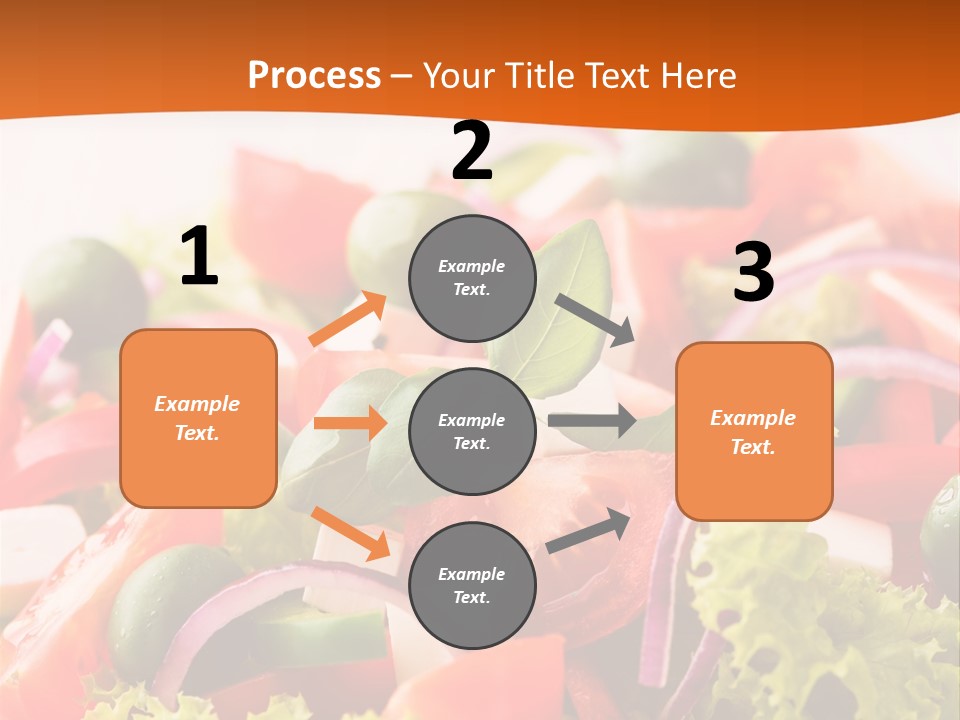 Process – Your Title Text Here

1

Example Text.

2

Example Text.

Example Text.

Example Text.

3

Example Text.